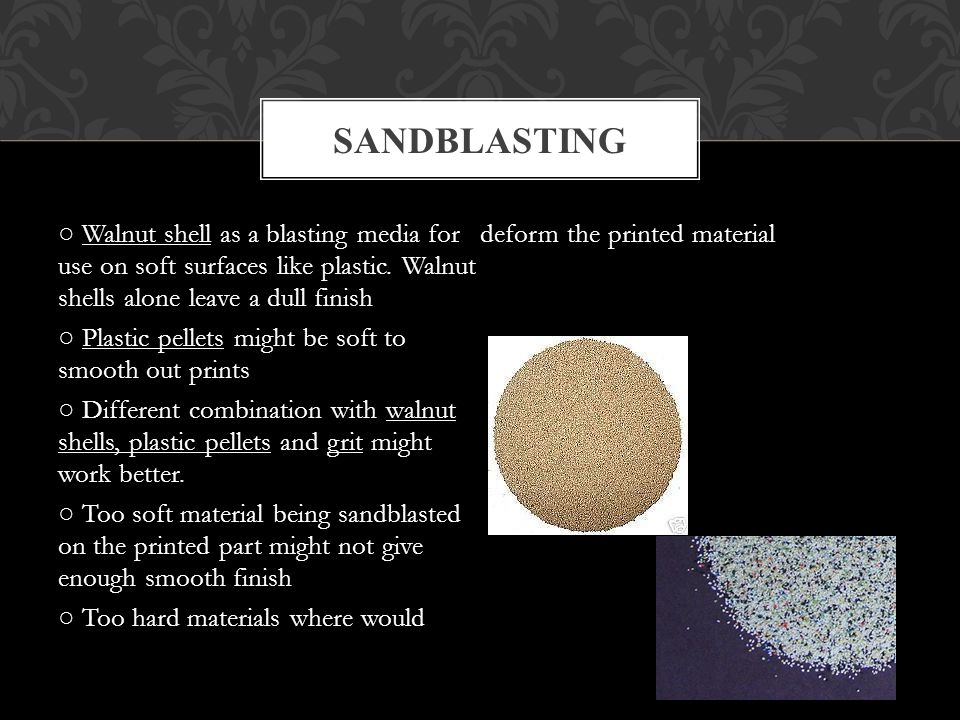 SANDBLASTING

○ Walnut shell as a blasting media for use on soft surfaces like plastic. Walnut shells alone leave a dull finish

○ Plastic pellets might be soft to smooth out prints

○ Different combination with walnut shells, plastic pellets and grit might work better.

○ Too soft material being sandblasted on the printed part might not give enough smooth finish

○ Too hard materials where would deform the printed material